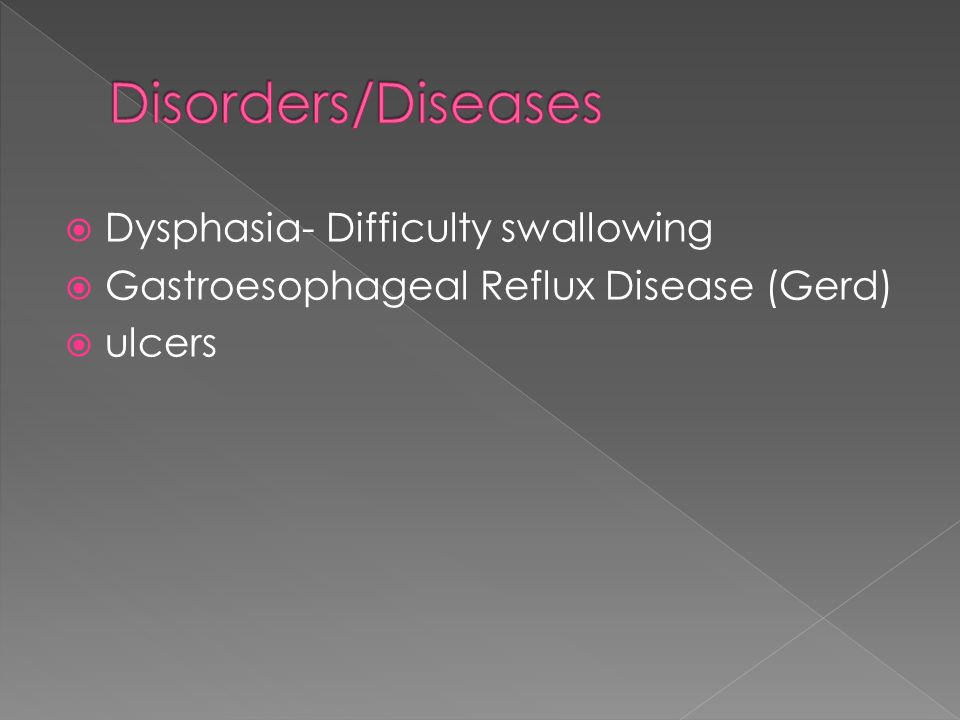 Disorders/Diseases

Dysphasia- Difficulty swallowing
Gastroesophageal Reflux Disease (Gerd)
ulcers